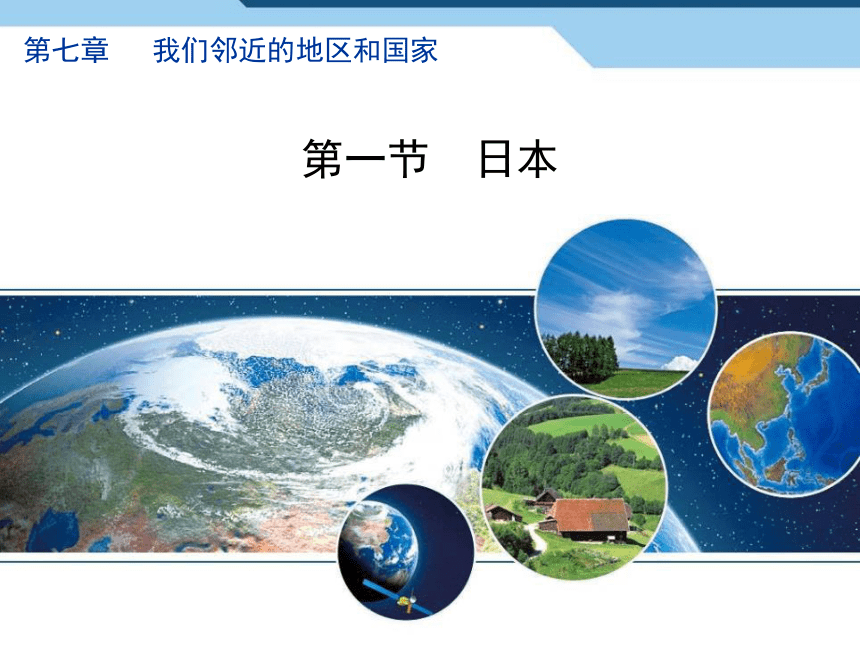 第七章　　我们邻近的地区和国家

第一节　日本